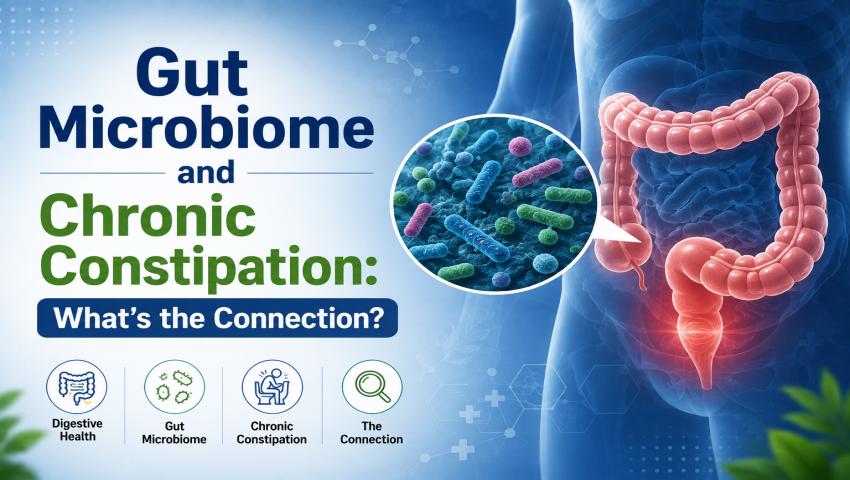 Gut Microbiome and Chronic Constipation:

What's the Connection?

Digestive Health

Gut Microbiome

Chronic Constipation

The Connection